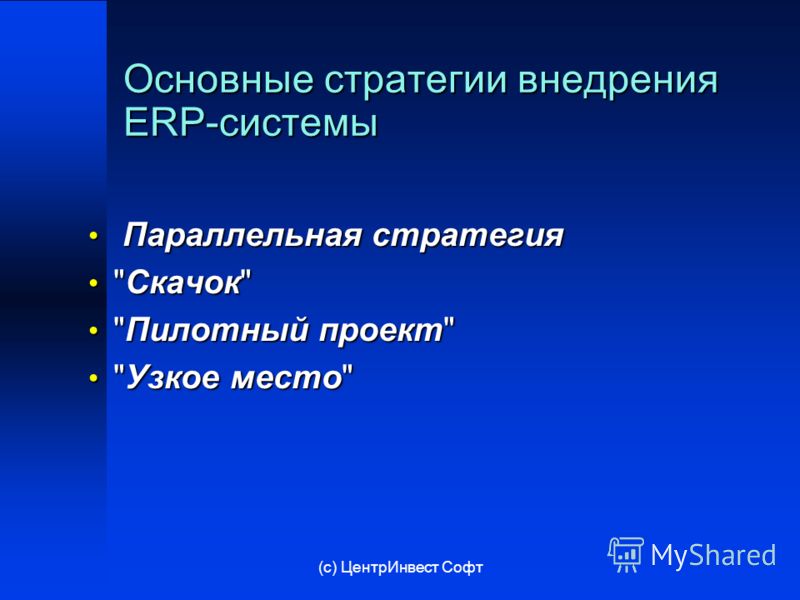 Основные стратегии внедрения ERP-системы

• Параллельная стратегия
• "Скачок"
• "Пилотный проект"
• "Узкое место"

(с) ЦентрИнвест Софт

MyShared